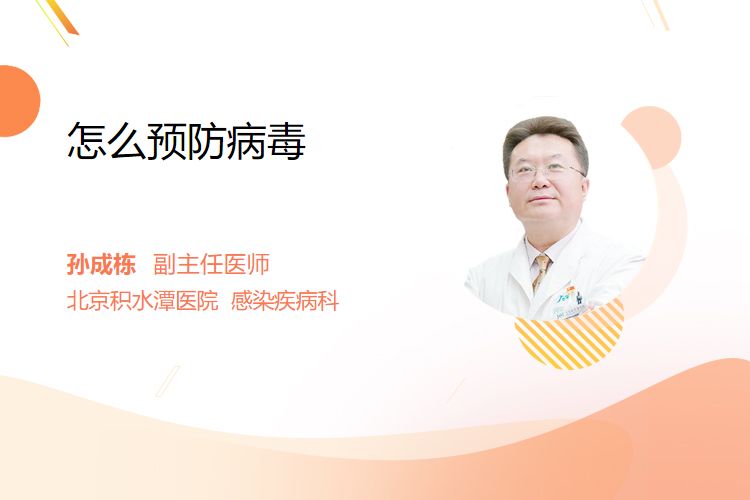 怎么预防病毒

孙成栋 副主任医师
北京积水潭医院 感染疾病科